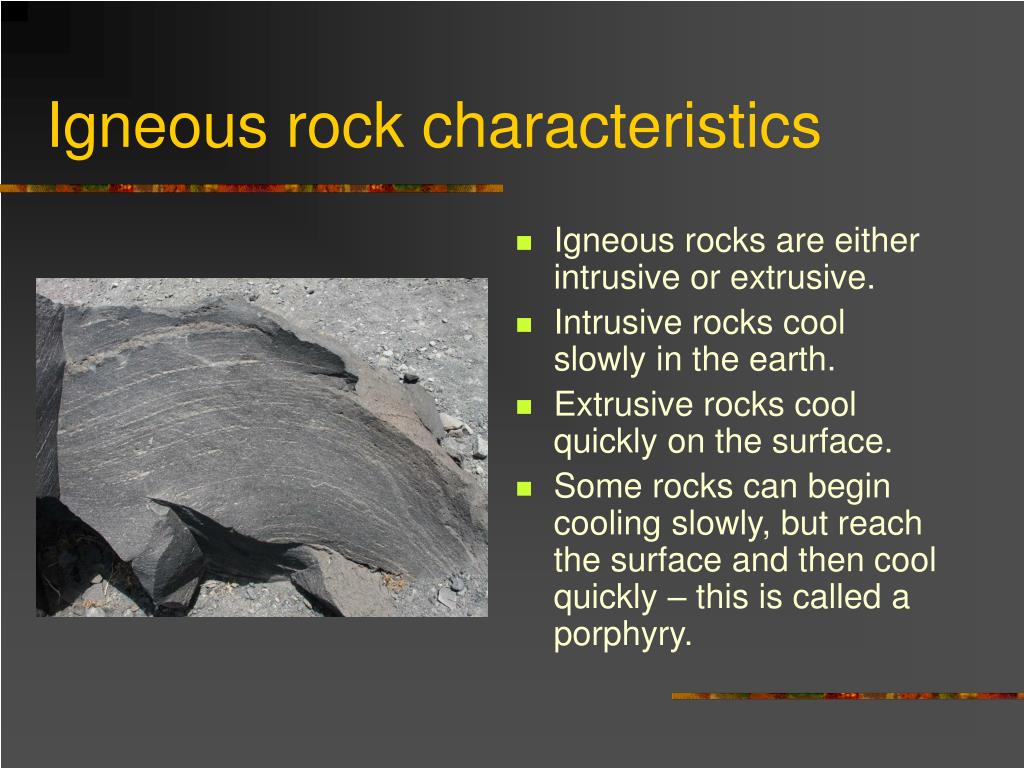 Igneous rock characteristics

- Igneous rocks are either intrusive or extrusive.
- Intrusive rocks cool slowly in the earth.
- Extrusive rocks cool quickly on the surface.
- Some rocks can begin cooling slowly, but reach the surface and then cool quickly – this is called a porphyry.